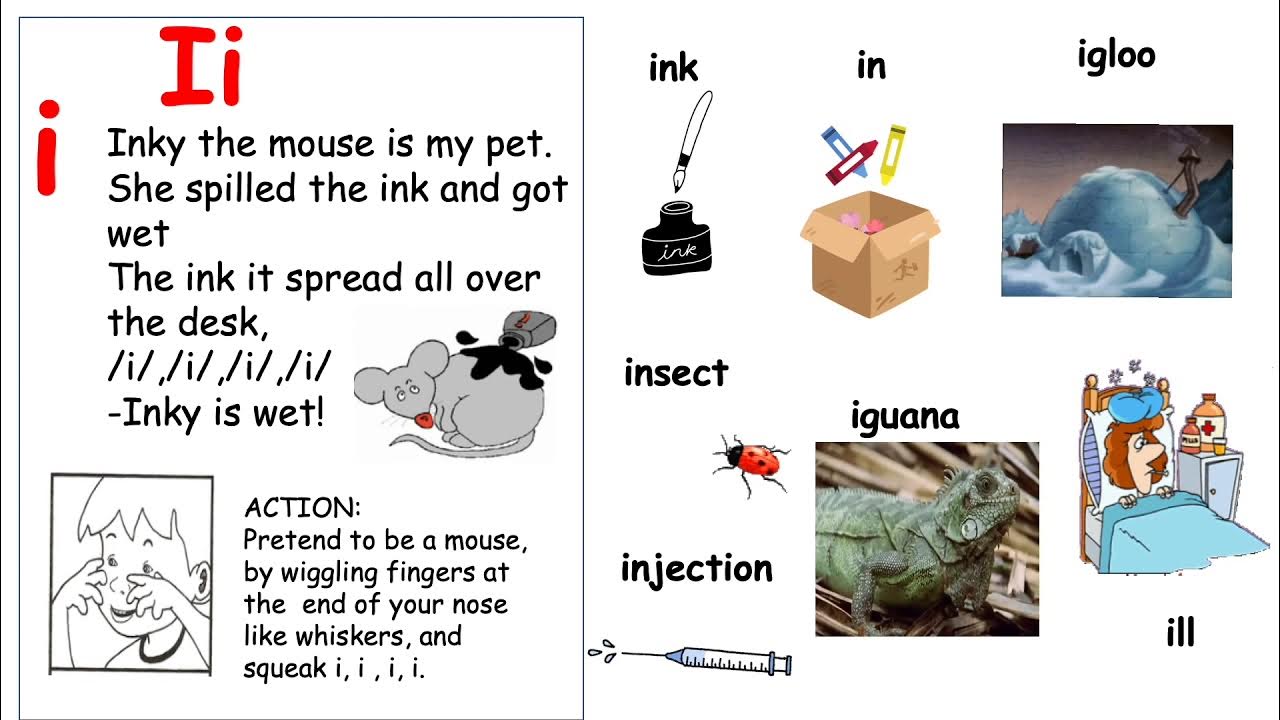 Ii

i

Inky the mouse is my pet.
She spilled the ink and got wet
The ink it spread all over the desk,
/i/,/i/,/i/,/i/
-Inky is wet!

ACTION:
Pretend to be a mouse, by wiggling fingers at the end of your nose like whiskers, and squeak i, i , i, i.

ink

ink

in

igloo

insect

iguana

injection

ill